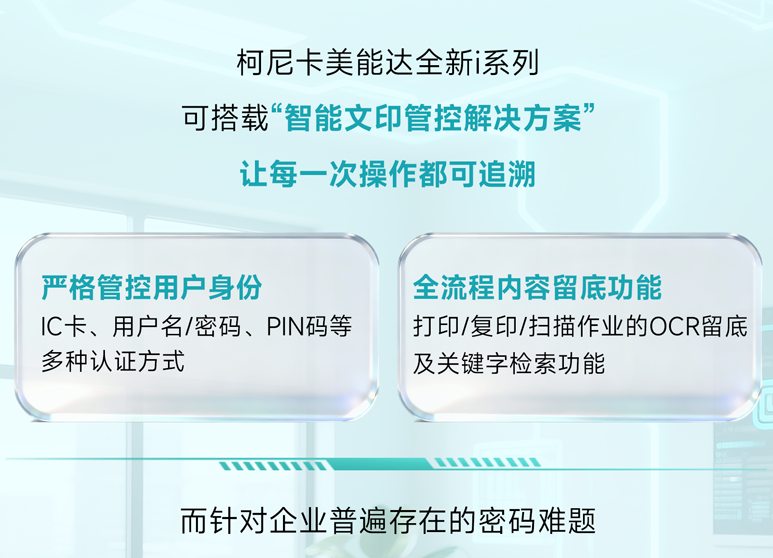 柯尼卡美能达全新i系列

可搭载“智能文印管控解决方案”

让每一次操作都可追溯

严格管控用户身份

IC卡、用户名/密码、PIN码等多种认证方式

全流程内容留底功能

打印/复印/扫描作业的OCR留底及关键字检索功能

而针对企业普遍存在的密码难题